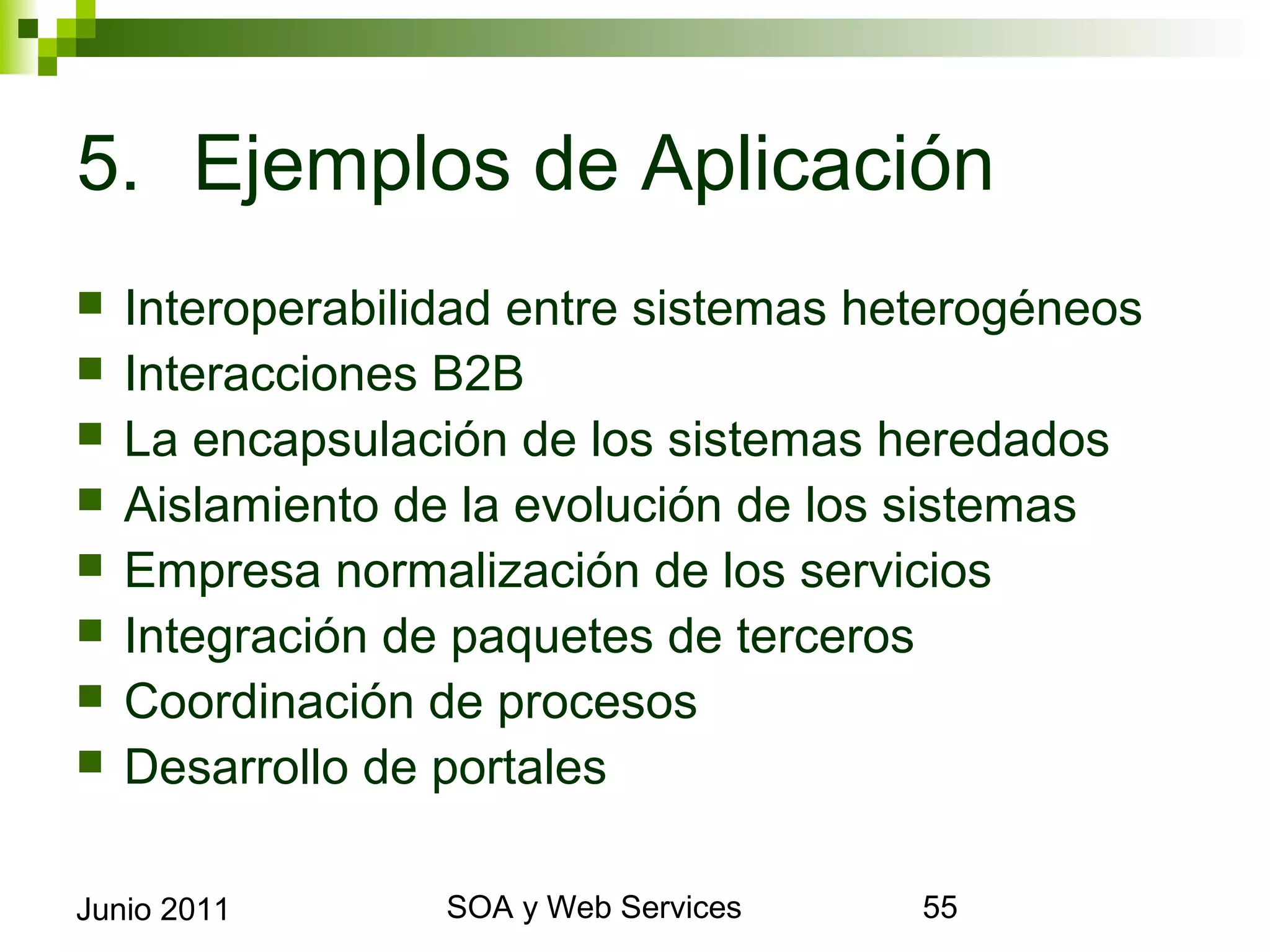 5. Ejemplos de Aplicación

- Interoperabilidad entre sistemas heterogéneos
- Interacciones B2B
- La encapsulación de los sistemas heredados
- Aislamiento de la evolución de los sistemas
- Empresa normalización de los servicios
- Integración de paquetes de terceros
- Coordinación de procesos
- Desarrollo de portales

Junio 2011 SOA y Web Services 55